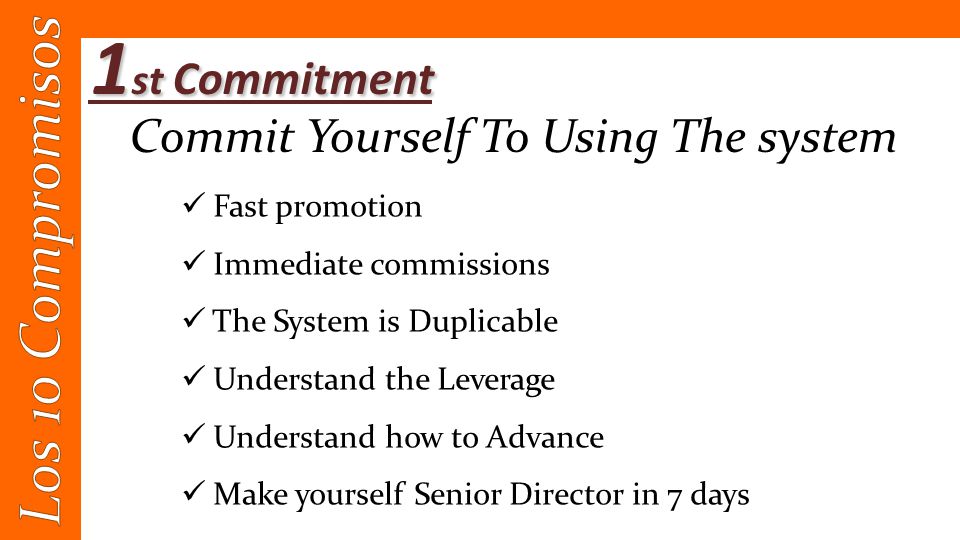 Los 10 Compromisos

1st Commitment

Commit Yourself To Using The system

✓ Fast promotion

✓ Immediate commissions

✓ The System is Duplicable

✓ Understand the Leverage

✓ Understand how to Advance

✓ Make yourself Senior Director in 7 days